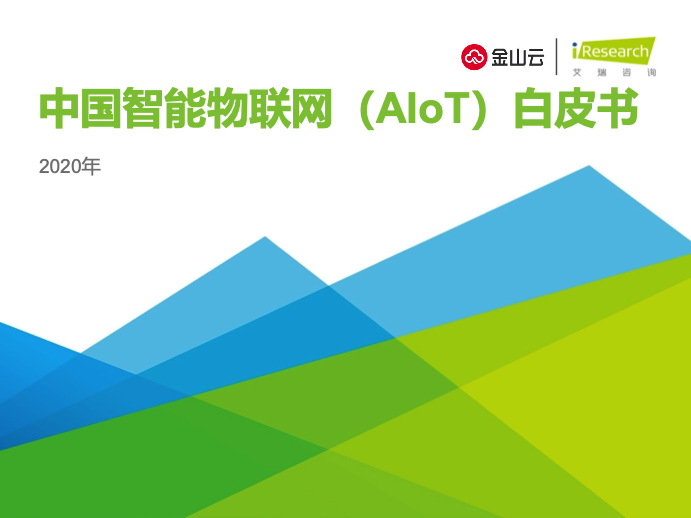 金山云 iResearch 艾瑞咨询

中国智能物联网（AIoT）白皮书

2020年